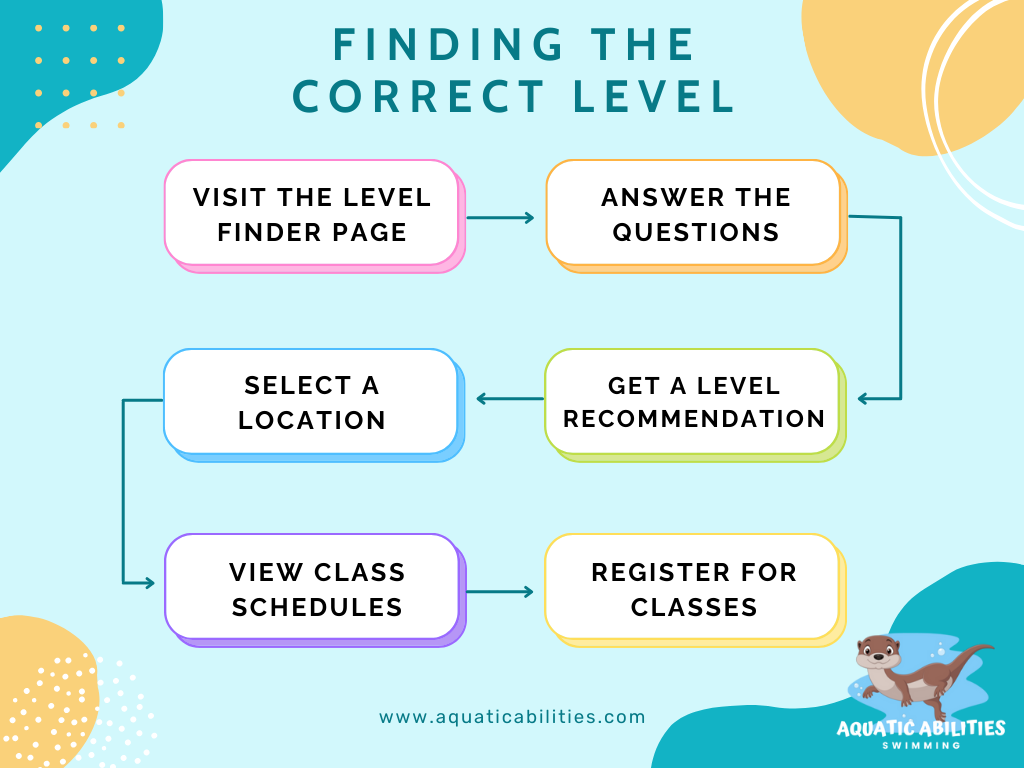 FINDING THE CORRECT LEVEL

VISIT THE LEVEL FINDER PAGE

ANSWER THE QUESTIONS

GET A LEVEL RECOMMENDATION

SELECT A LOCATION

VIEW CLASS SCHEDULES

REGISTER FOR CLASSES

www.aquaticabilities.com

AQUATIC ABILITIES
SWIMMING